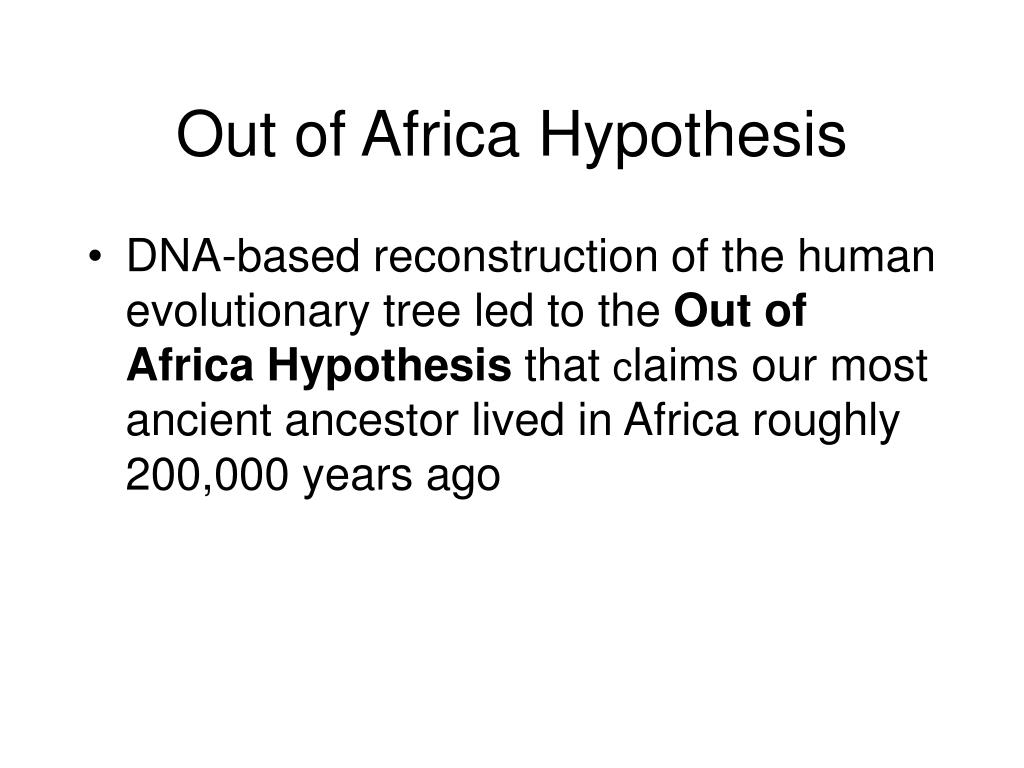 Out of Africa Hypothesis

• DNA-based reconstruction of the human evolutionary tree led to the **Out of Africa Hypothesis** that claims our most ancient ancestor lived in Africa roughly 200,000 years ago